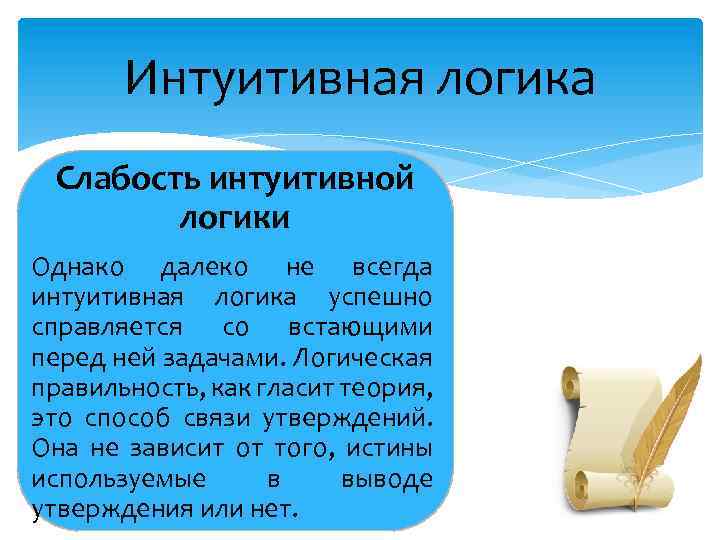 Интуитивная логика

Слабость интуитивной логики

Однако далеко не всегда интуитивная логика успешно справляется со встающими перед ней задачами. Логическая правильность, как гласит теория, это способ связи утверждений. Она не зависит от того, истины используемые в выводе утверждения или нет.